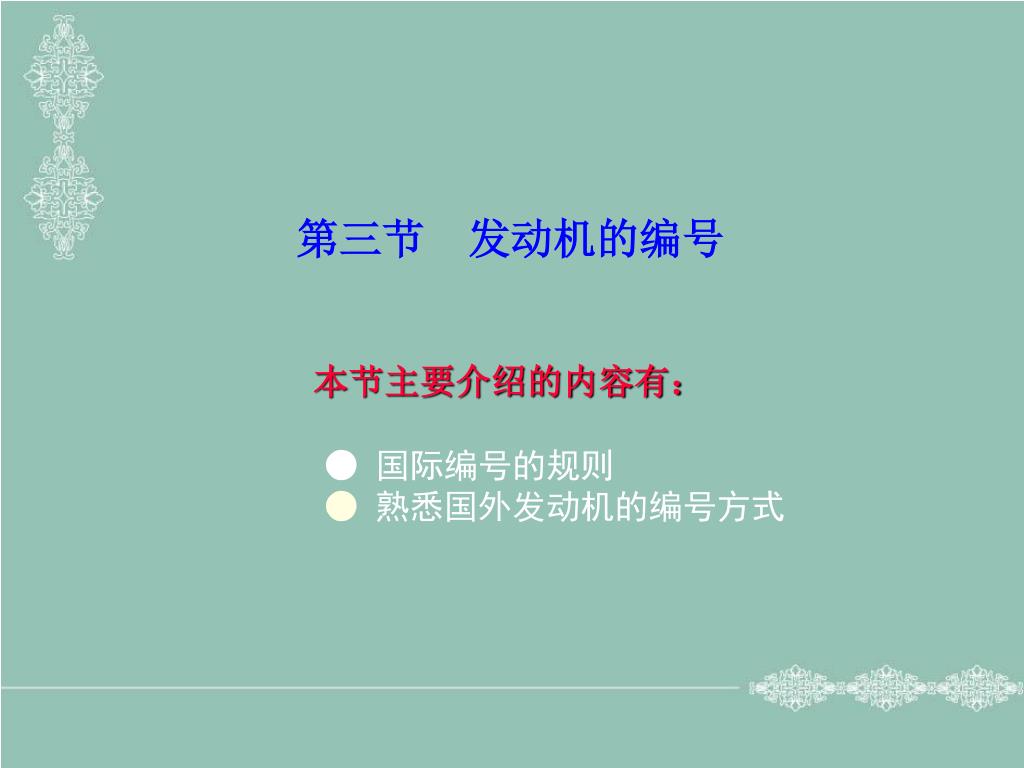 第三节　发动机的编号

本节主要介绍的内容有：

● 国际编号的规则
● 熟悉国外发动机的编号方式